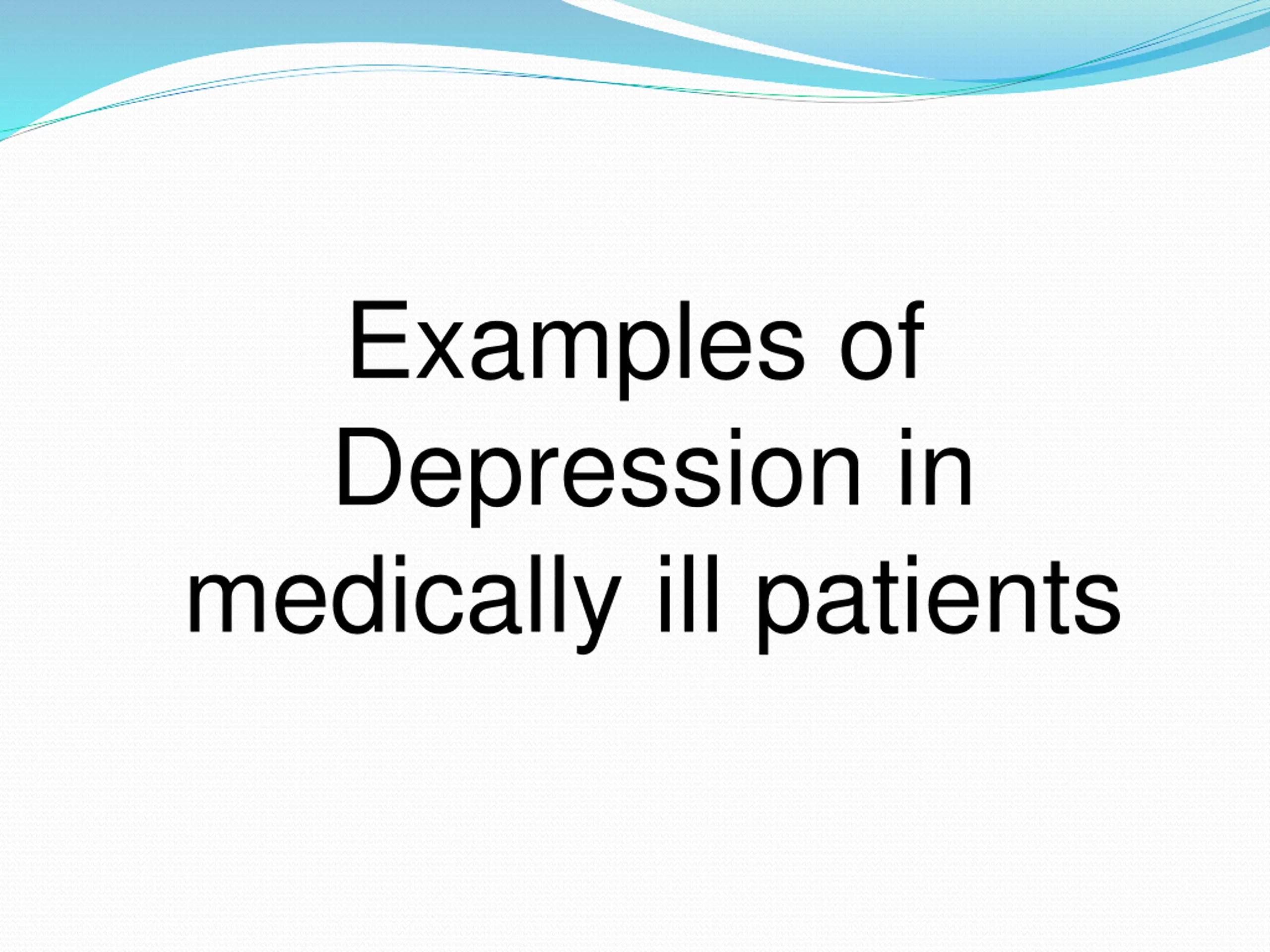 Examples of Depression in medically ill patients